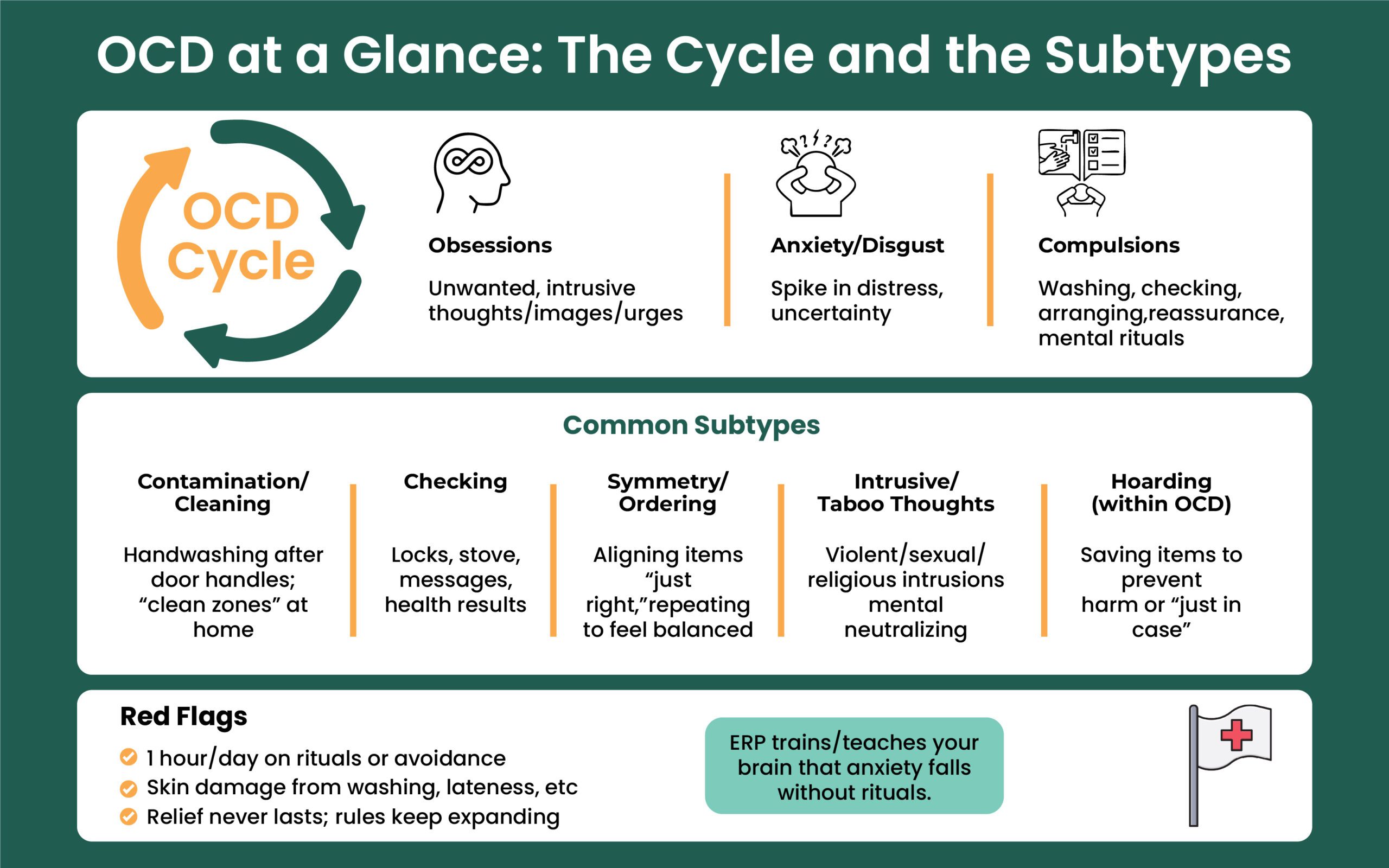 OCD at a Glance: The Cycle and the Subtypes

OCD Cycle

Obsessions

Unwanted, intrusive thoughts/images/urges

Anxiety/Disgust

Spike in distress, uncertainty

Compulsions

Washing, checking, arranging,reassurance, mental rituals

Common Subtypes

Contamination/ Cleaning

Handwashing after door handles; “clean zones” at home

Checking

Locks, stove, messages, health results

Symmetry/ Ordering

Aligning items “just right,”repeating to feel balanced

Intrusive/ Taboo Thoughts

Violent/sexual/ religious intrusions mental neutralizing

Hoarding (within OCD)

Saving items to prevent harm or “just in case”

Red Flags

1 hour/day on rituals or avoidance

Skin damage from washing, lateness, etc

Relief never lasts; rules keep expanding

ERP trains/teaches your brain that anxiety falls without rituals.